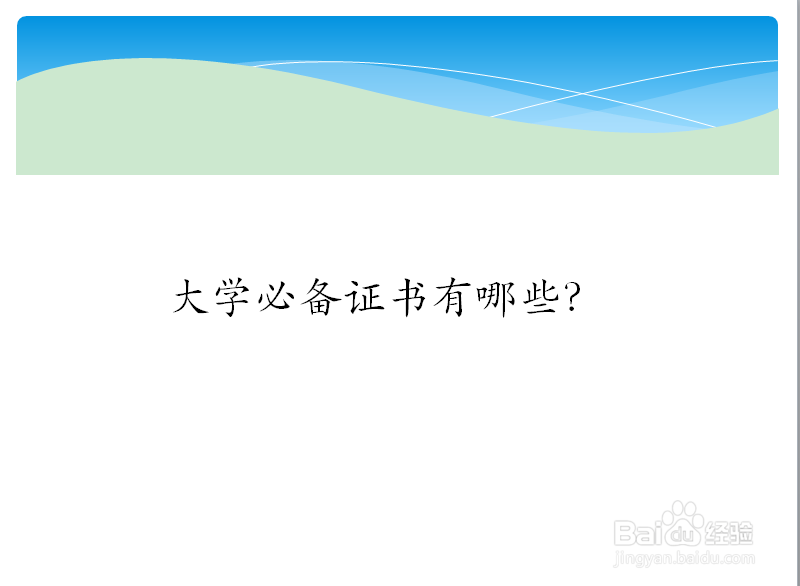 大学必备证书有哪些?

Baidu 经验
jingyan.baidu.com